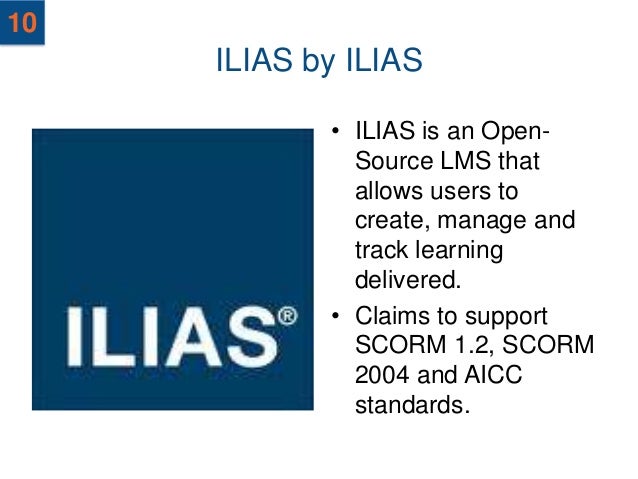 10

ILIAS by ILIAS

ILIAS®

• ILIAS is an Open-Source LMS that allows users to create, manage and track learning delivered.
• Claims to support SCORM 1.2, SCORM 2004 and AICC standards.